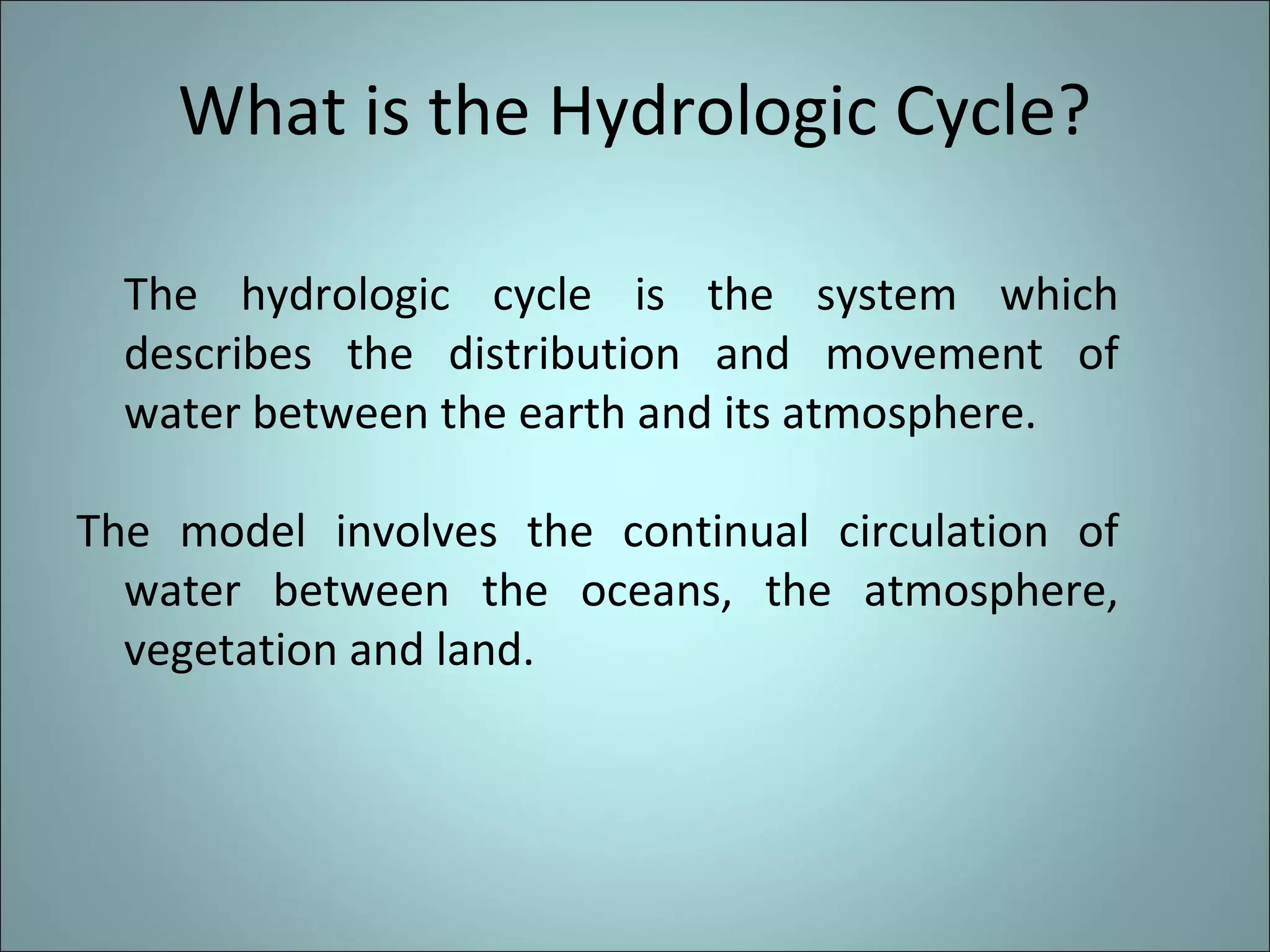 What is the Hydrologic Cycle?

The hydrologic cycle is the system which describes the distribution and movement of water between the earth and its atmosphere.

The model involves the continual circulation of water between the oceans, the atmosphere, vegetation and land.